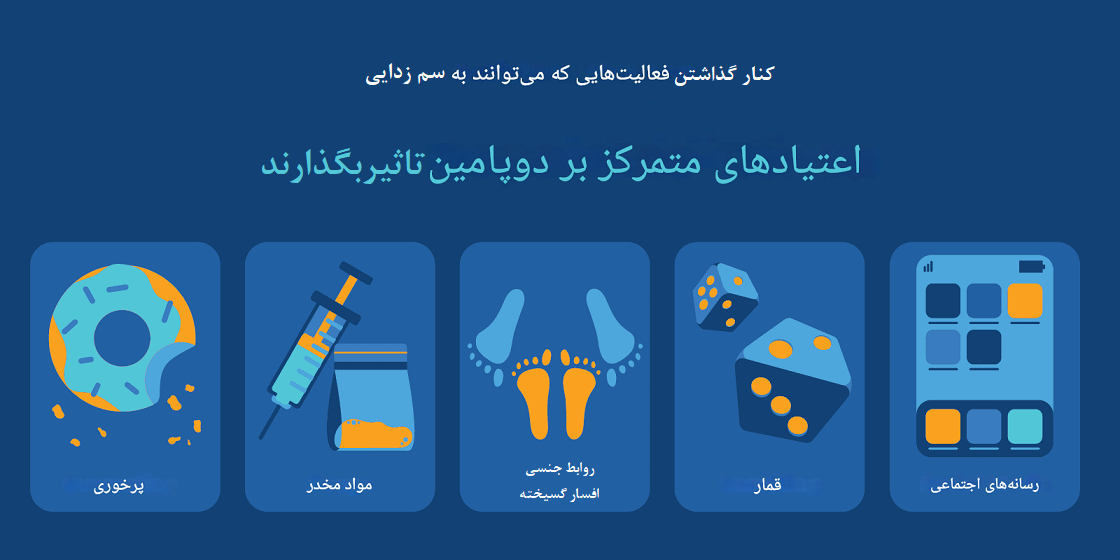 کنار گذاشتن فعالیت‌هایی که می‌توانند به سم زدایی

اعتیادهای متمرکز بر دوپامین تاثیربگذارند

رسانه‌های اجتماعی

قمار

روابط جنسی افسار گسیخته

مواد مخدر

پرخوری